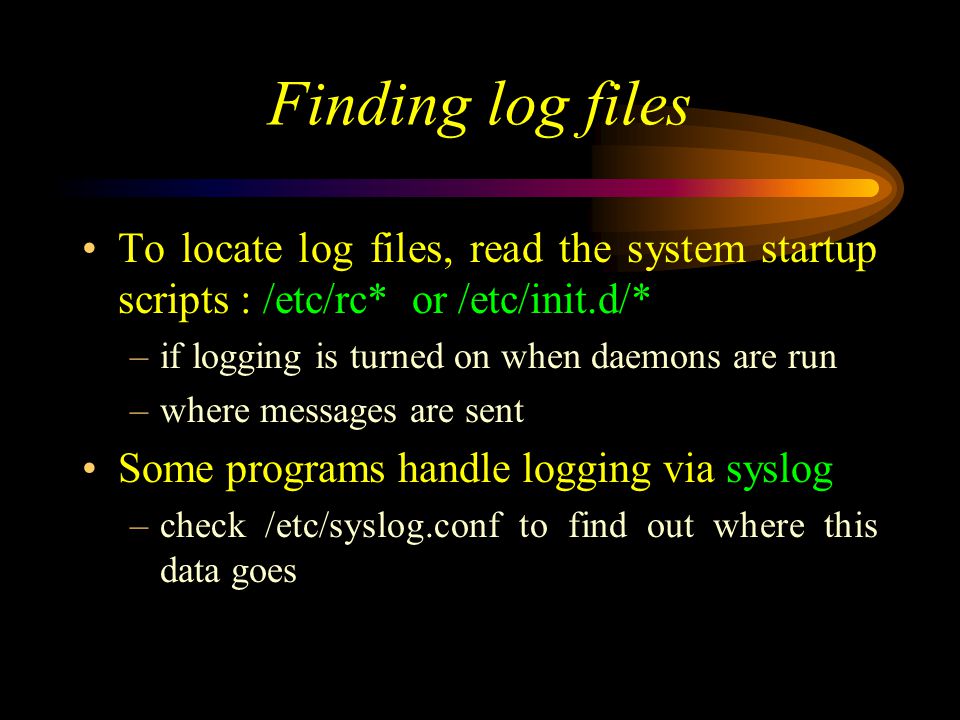 Finding log files

• To locate log files, read the system startup scripts : /etc/rc* or /etc/init.d/*

– if logging is turned on when daemons are run

– where messages are sent

• Some programs handle logging via syslog

– check /etc/syslog.conf to find out where this data goes